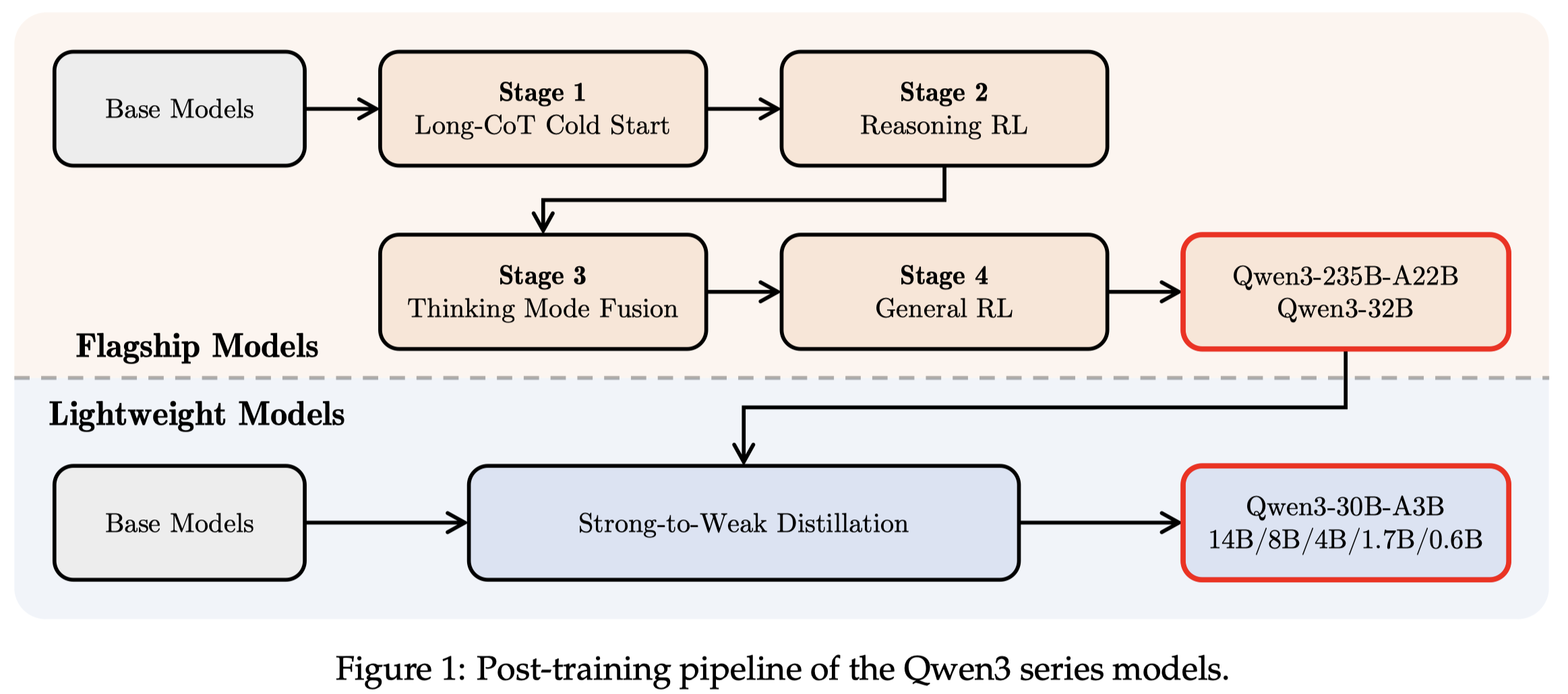 Base Models

Stage 1
Long-CoT Cold Start

Stage 2
Reasoning RL

Stage 3
Thinking Mode Fusion

Stage 4
General RL

Qwen3-235B-A22B
Qwen3-32B

Flagship Models

Lightweight Models

Base Models

Strong-to-Weak Distillation

Qwen3-30B-A3B
14B/8B/4B/1.7B/0.6B

Figure 1: Post-training pipeline of the Qwen3 series models.